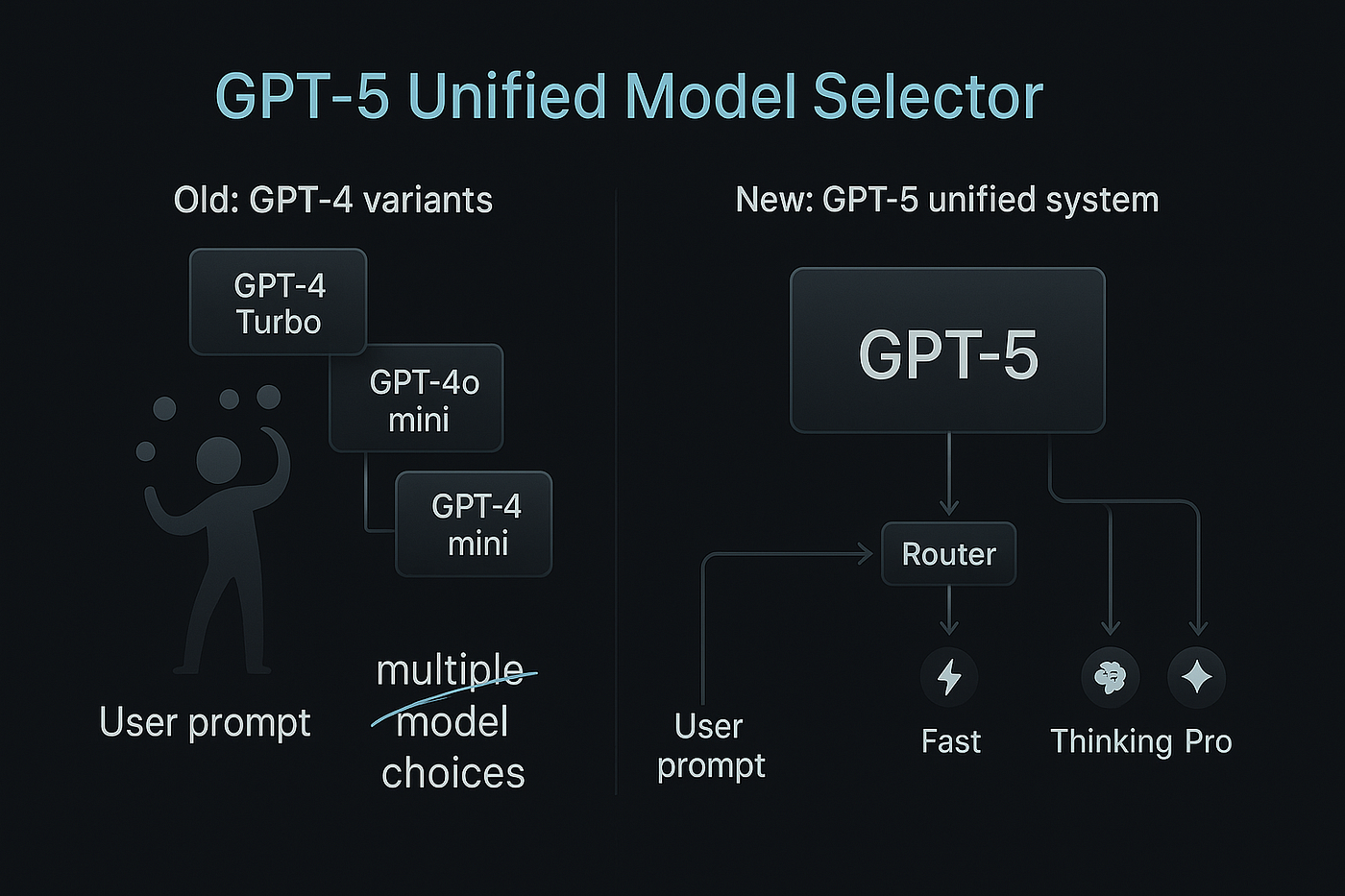 GPT-5 Unified Model Selector

Old: GPT-4 variants

GPT-4 Turbo

GPT-4o mini

GPT-4 mini

User prompt

multiple model choices

New: GPT-5 unified system

GPT-5

Router

User prompt

Fast

Thinking

Pro